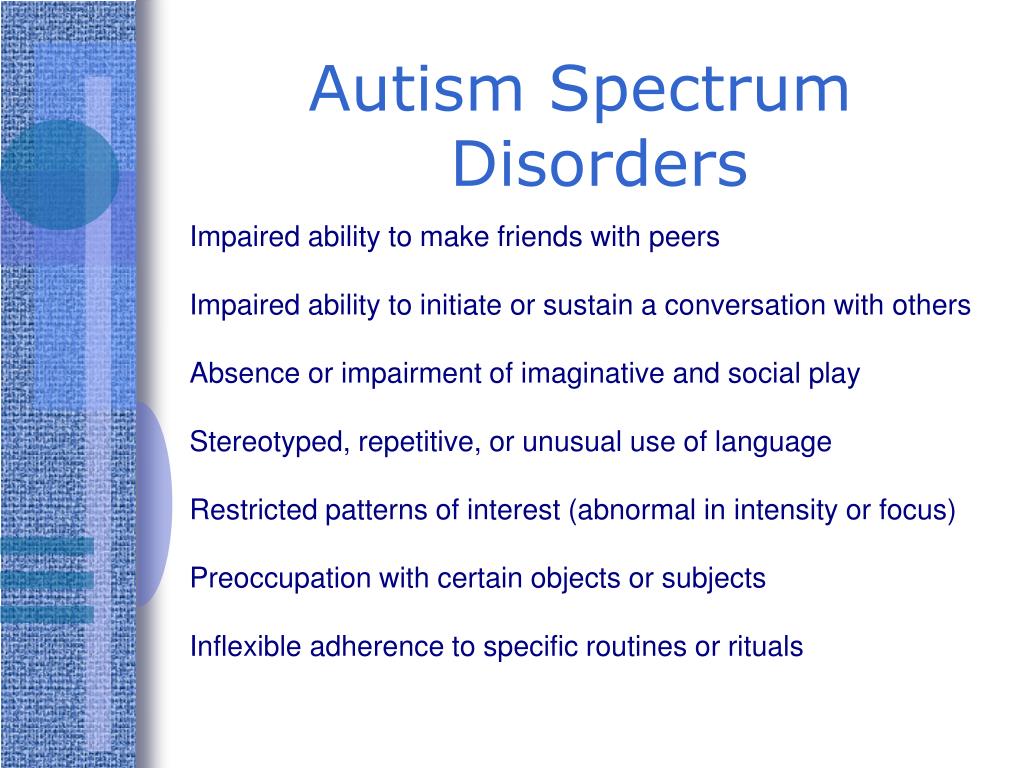 Autism Spectrum Disorders

Impaired ability to make friends with peers

Impaired ability to initiate or sustain a conversation with others

Absence or impairment of imaginative and social play

Stereotyped, repetitive, or unusual use of language

Restricted patterns of interest (abnormal in intensity or focus)

Preoccupation with certain objects or subjects

Inflexible adherence to specific routines or rituals